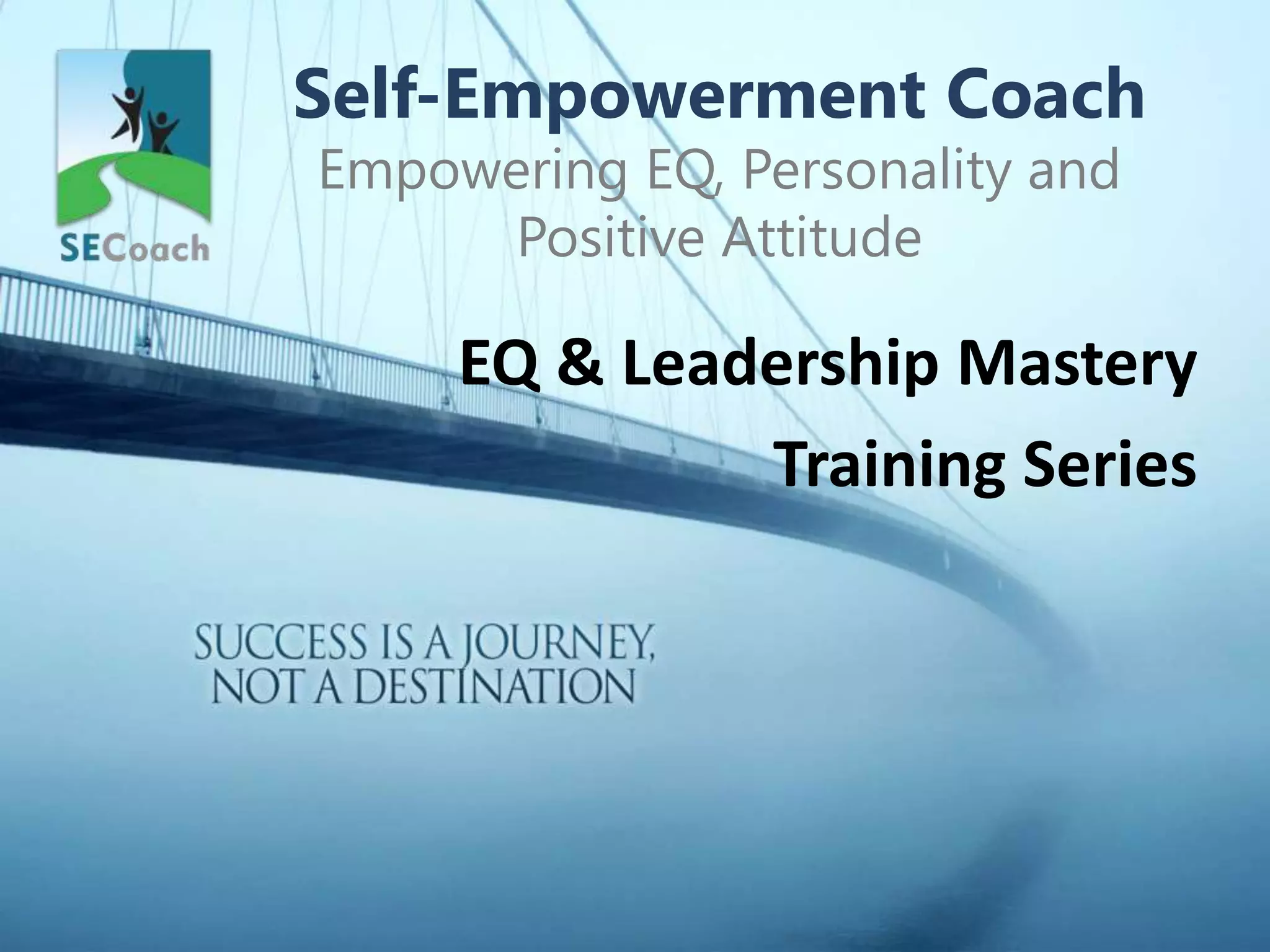 SECoach

Self-Empowerment Coach

Empowering EQ, Personality and Positive Attitude

EQ & Leadership Mastery

Training Series

SUCCESS IS A JOURNEY, NOT A DESTINATION